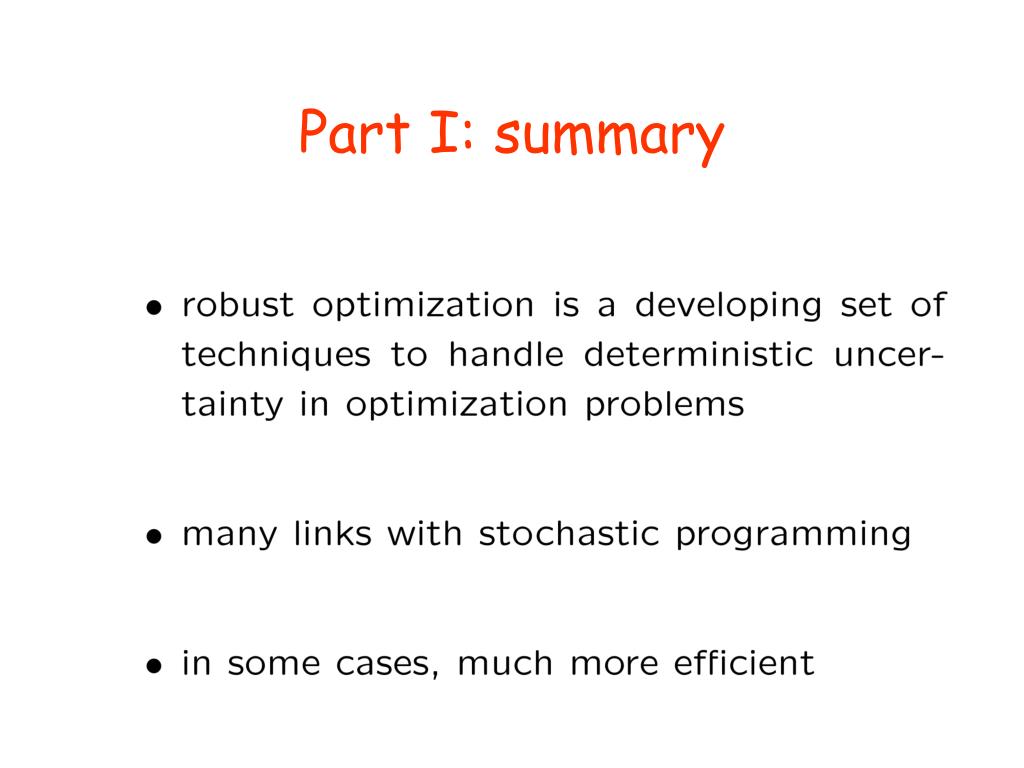 Part I: summary

• robust optimization is a developing set of techniques to handle deterministic uncertainty in optimization problems

• many links with stochastic programming

• in some cases, much more efficient